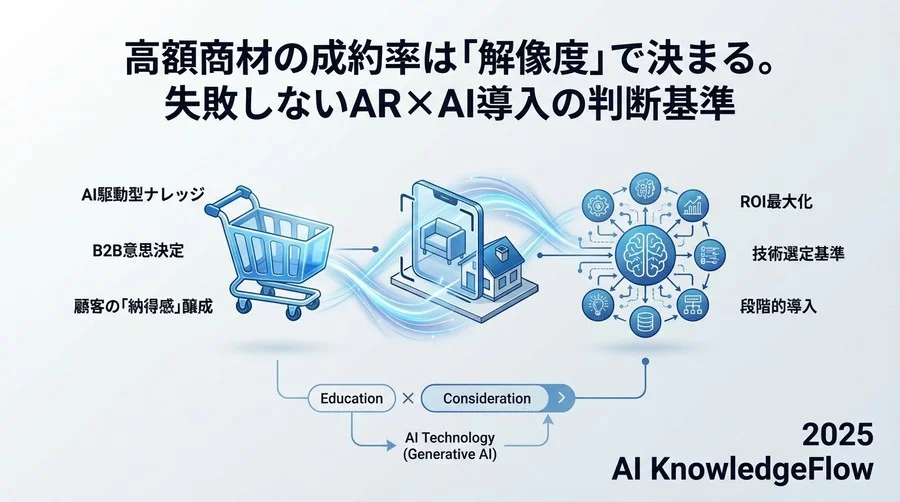 高額商材の成約率は「解像度」で決まる。
失敗しないAR×AI導入の判断基準

AI駆動型ナレッジ

B2B意思決定

顧客の「納得感」醸成

ROI最大化

技術選定基準

段階的導入

Education × Consideration

AI Technology
(Generative AI)

2025
AI KnowledgeFlow